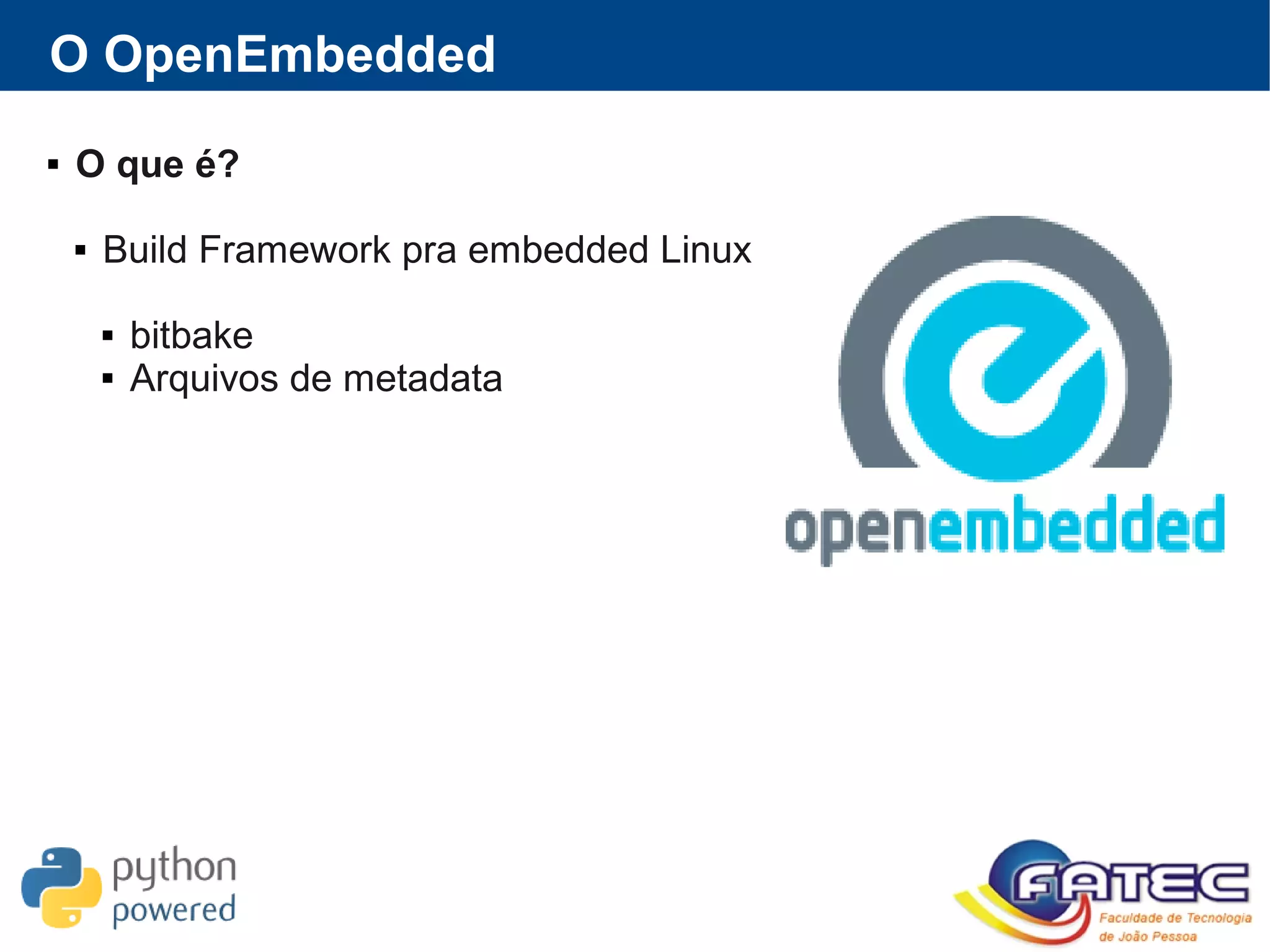 O OpenEmbedded

▪ O que é?

▪ Build Framework pra embedded Linux

▪ bitbake
▪ Arquivos de metadata

openembedded

python powered

FATEC
Faculdade de Tecnologia de João Pessoa